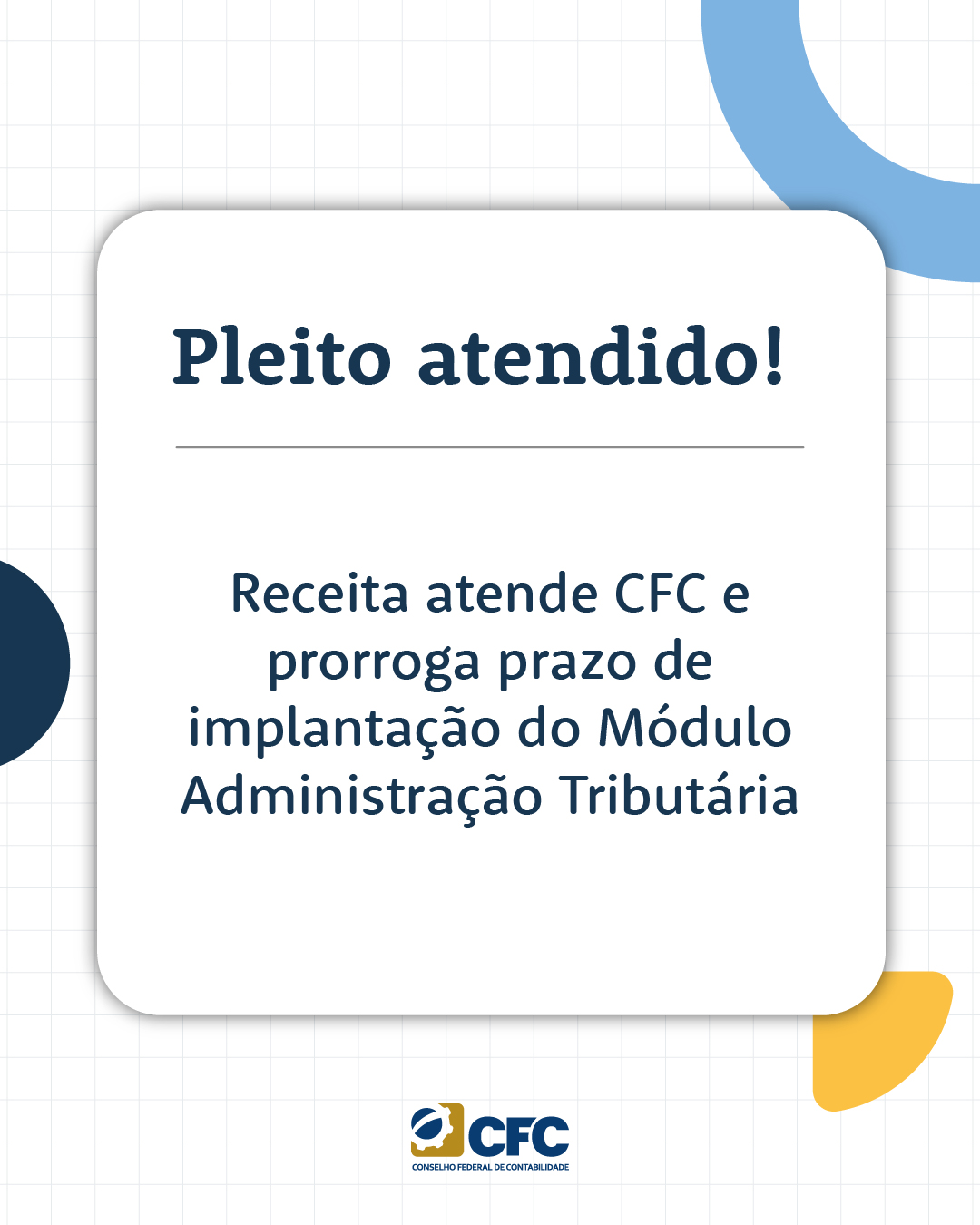 Pleito atendido!

Receita atende CFC e prorroga prazo de implantação do Módulo Administração Tributária

CFC
CONSELHO FEDERAL DE CONTABILIDADE